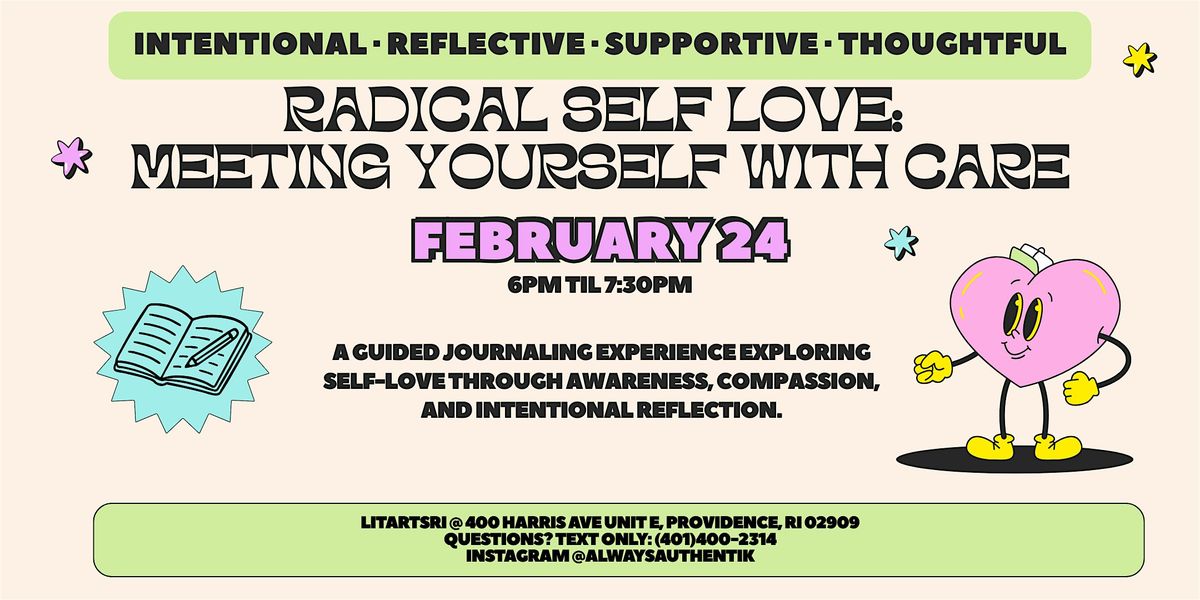 INTENTIONAL · REFLECTIVE · SUPPORTIVE · THOUGHTFUL

RADICAL SELF LOVE: MEETING YOURSELF WITH CARE

FEBRUARY 24

6PM TIL 7:30PM

A GUIDED JOURNALING EXPERIENCE EXPLORING SELF-LOVE THROUGH AWARENESS, COMPASSION, AND INTENTIONAL REFLECTION.

LITARTSRI @ 400 HARRIS AVE UNIT E, PROVIDENCE, RI 02909
QUESTIONS? TEXT ONLY: (401)400-2314
INSTAGRAM @ALWAYSAUTHENTIK